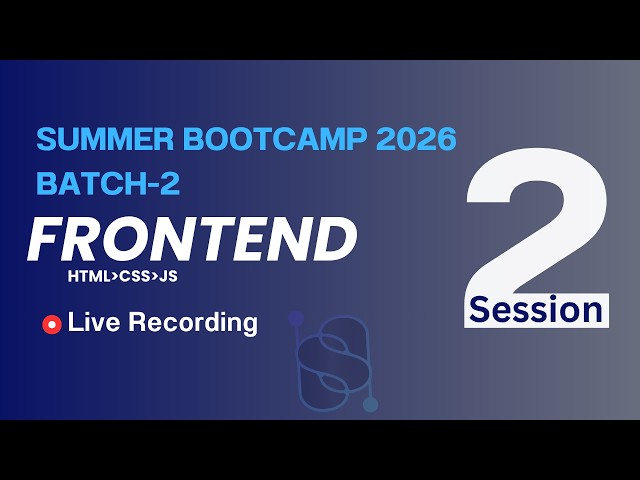 SUMMER BOOTCAMP 2026
BATCH-2

FRONTEND
HTML>CSS>JS

Live Recording

2
Session